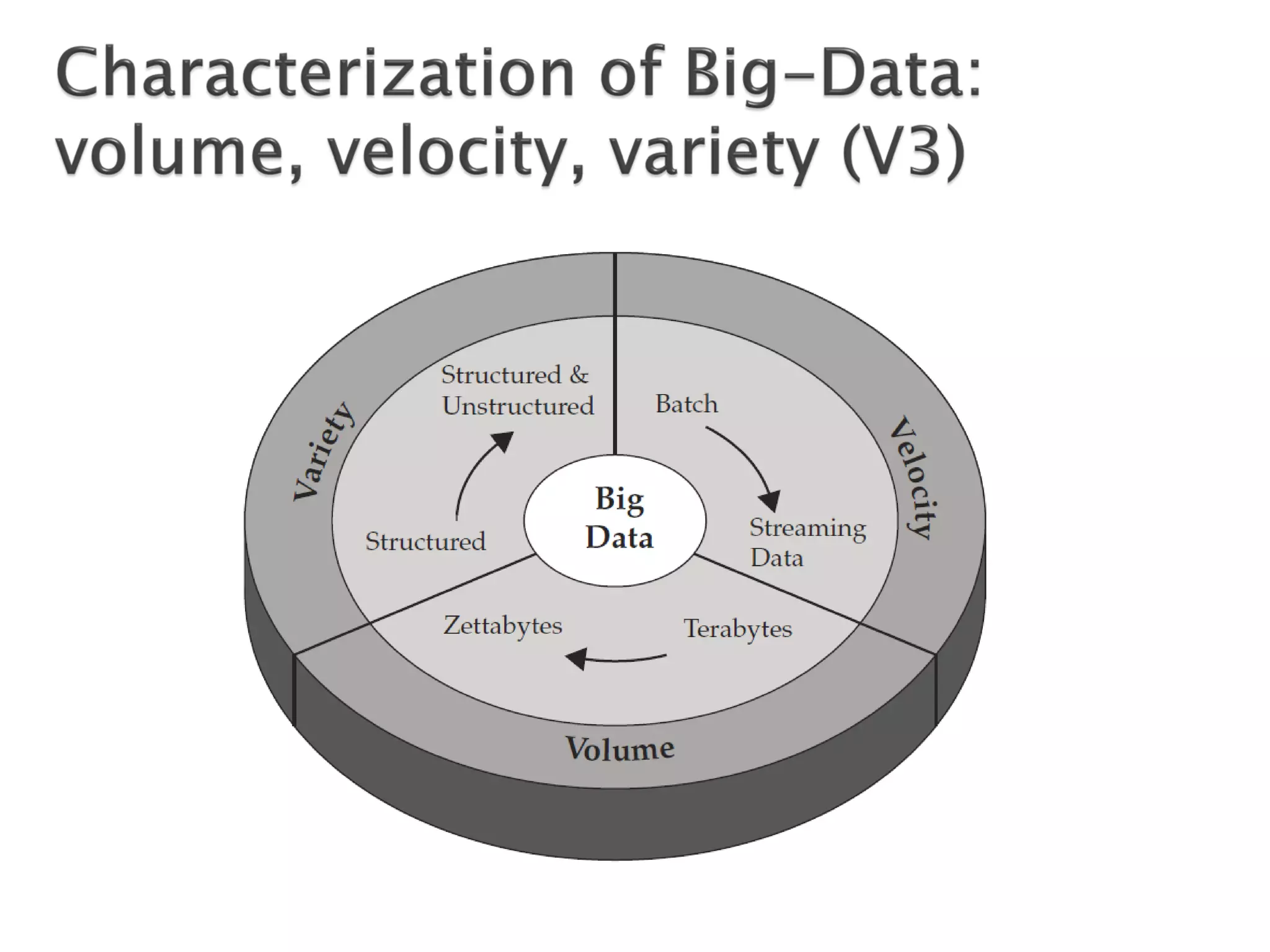 Characterization of Big-Data: volume, velocity, variety (V3)

Variety

Structured & Unstructured

Structured

Batch

Streaming Data

Velocity

Big Data

Zettabytes

Terabytes

Volume